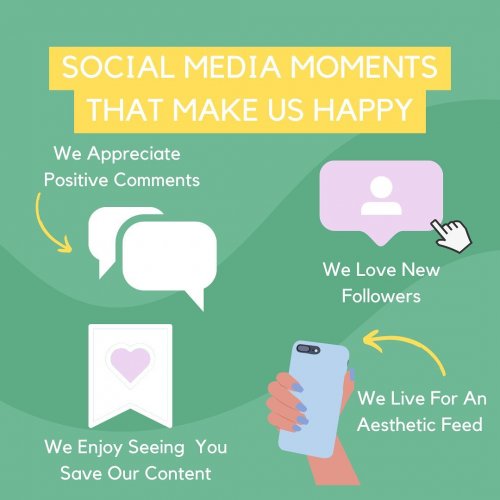 SOCIAL MEDIA MOMENTS THAT MAKE US HAPPY

We Appreciate Positive Comments

We Love New Followers

We Enjoy Seeing You Save Our Content

We Live For An Aesthetic Feed